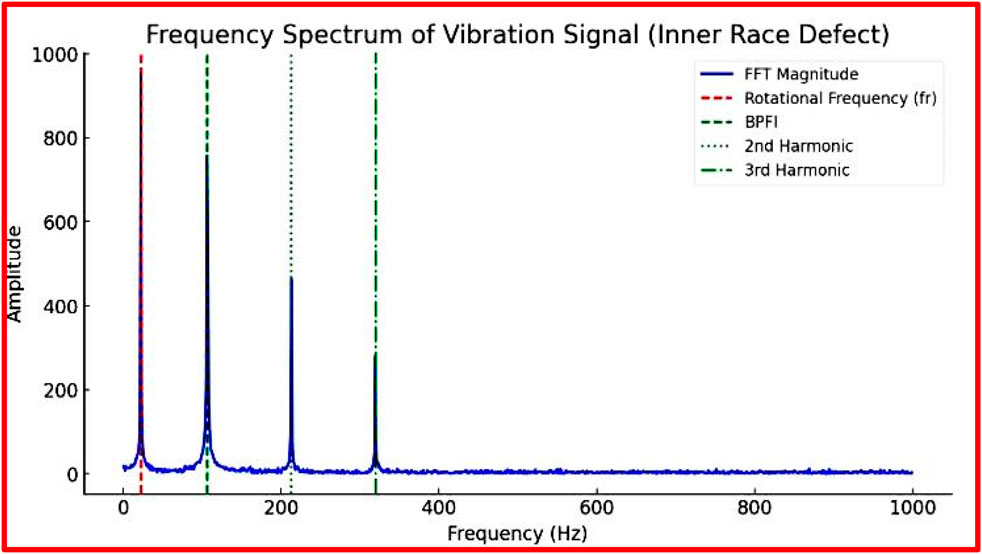 Frequency Spectrum of Vibration Signal (Inner Race Defect)

FFT Magnitude
Rotational Frequency (fr)
BPFI
2nd Harmonic
3rd Harmonic

Amplitude

1000
800
600
400
200
0

0
200
400
600
800
1000

Frequency (Hz)